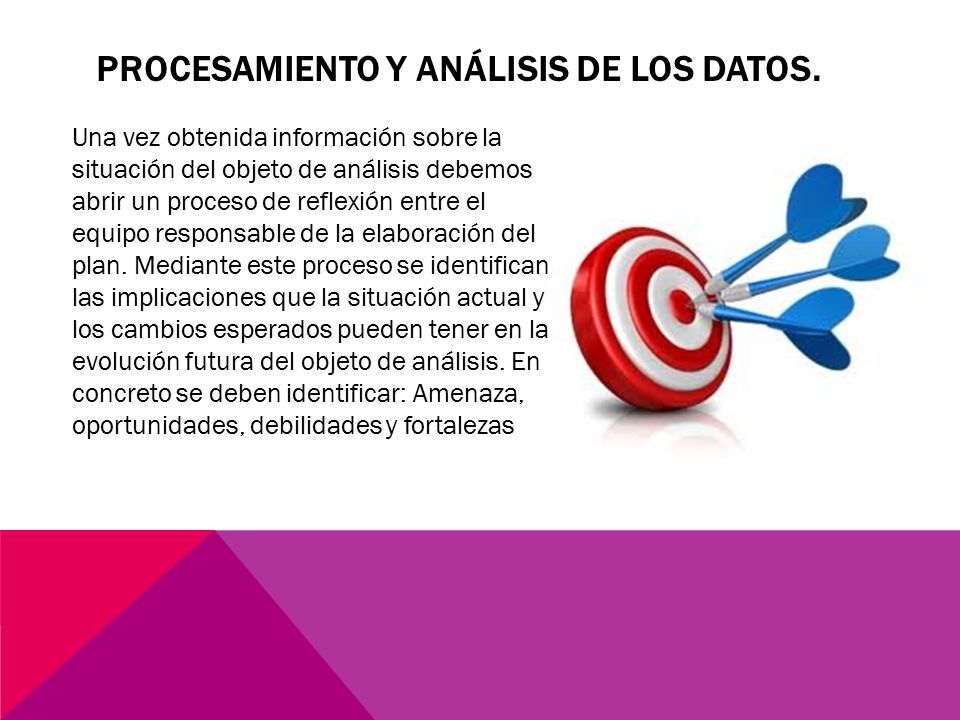 PROCESAMIENTO Y ANÁLISIS DE LOS DATOS.

Una vez obtenida información sobre la situación del objeto de análisis debemos abrir un proceso de reflexión entre el equipo responsable de la elaboración del plan. Mediante este proceso se identifican las implicaciones que la situación actual y los cambios esperados pueden tener en la evolución futura del objeto de análisis. En concreto se deben identificar: Amenaza, oportunidades, debilidades y fortalezas